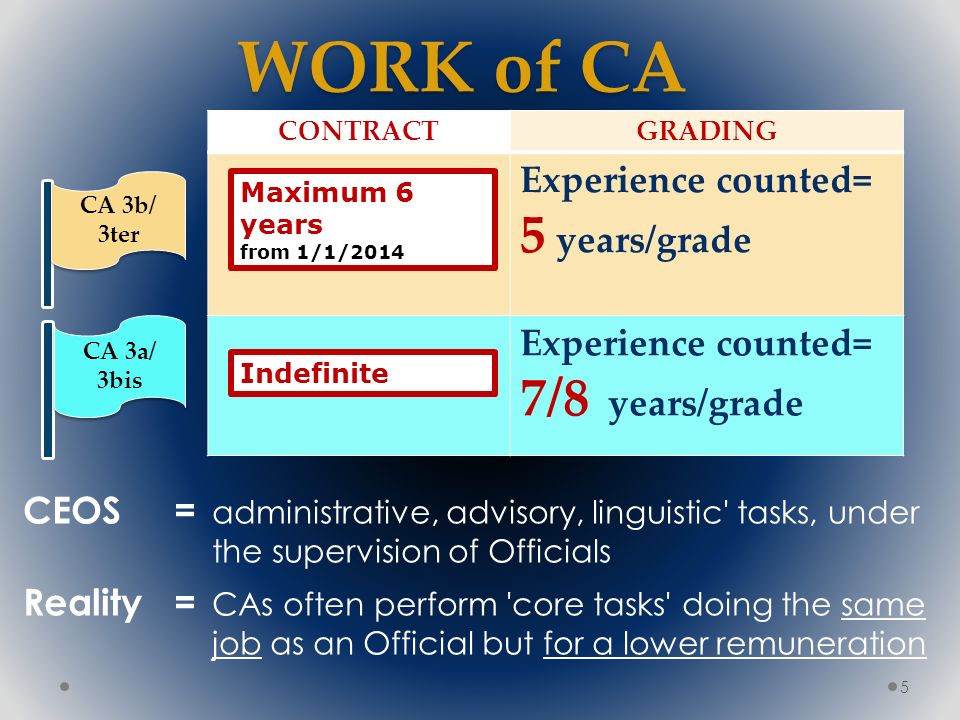 WORK of CA

| | CONTRACT | GRADING |
|---|---|---|
| CA 3b/ 3ter | Maximum 6 years from 1/1/2014 | Experience counted= 5 years/grade |
| CA 3a/ 3bis | Indefinite | Experience counted= 7/8 years/grade |

CEOS = administrative, advisory, linguistic' tasks, under the supervision of Officials

Reality = CAs often perform 'core tasks' doing the same job as an Official but for a lower remuneration

5